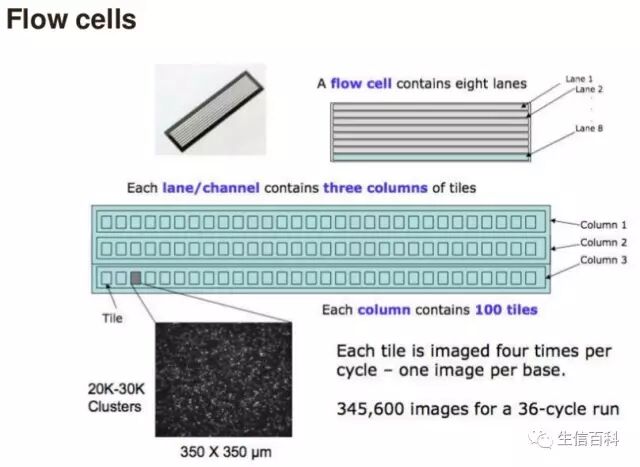 Flow cells

A flow cell contains eight lanes

Lane 1
Lane 2
Lane 8

Each lane/channel contains three columns of tiles

Column 1
Column 2
Column 3

Tile

Each column contains 100 tiles

20K-30K Clusters

350 X 350 µm

Each tile is imaged four times per cycle – one image per base.

345,600 images for a 36-cycle run

生信百科